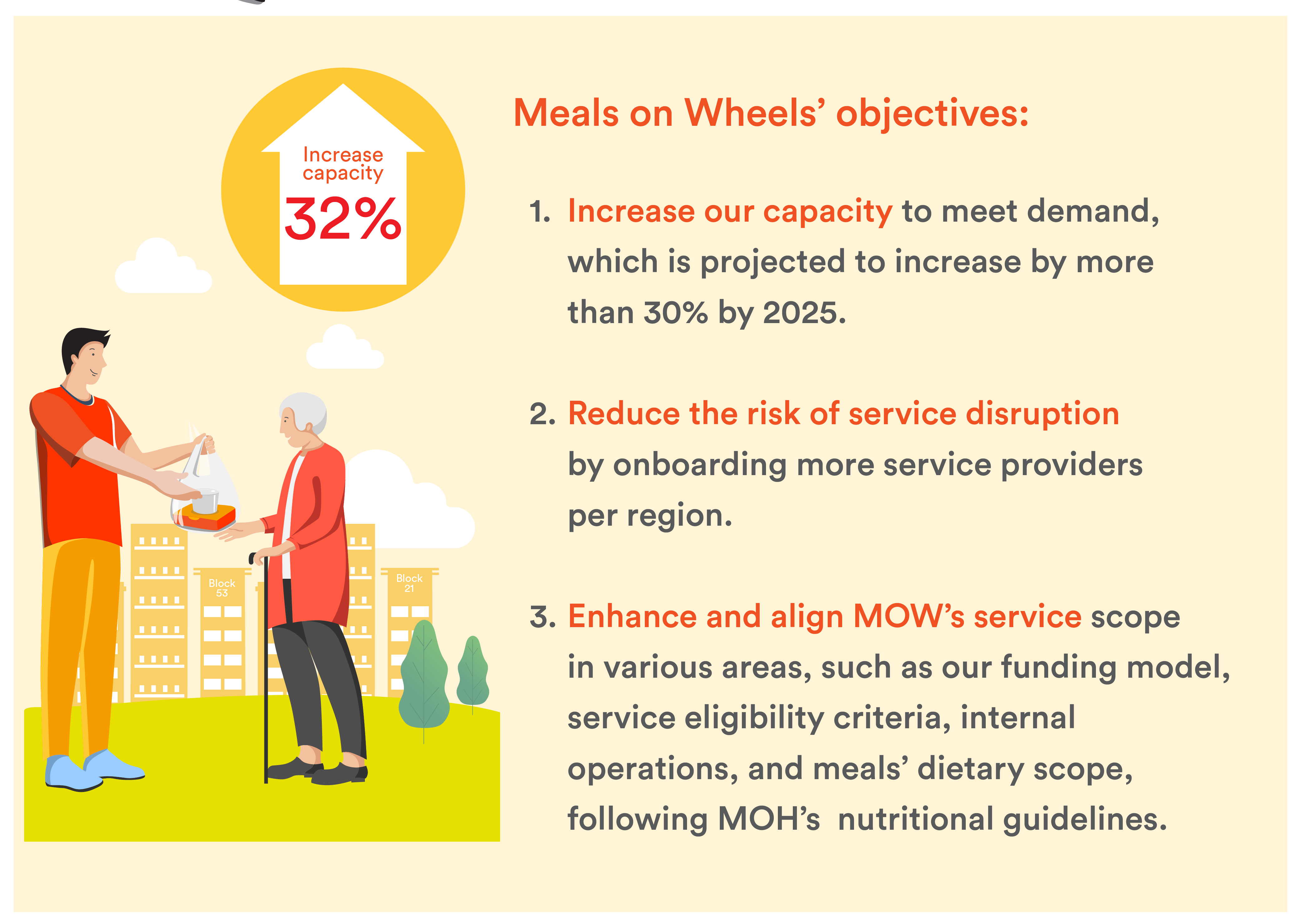 Increase capacity
32%

Block 53

Block 21

Meals on Wheels' objectives:

1. Increase our capacity to meet demand, which is projected to increase by more than 30% by 2025.

2. Reduce the risk of service disruption by onboarding more service providers per region.

3. Enhance and align MOW's service scope in various areas, such as our funding model, service eligibility criteria, internal operations, and meals' dietary scope, following MOH's nutritional guidelines.